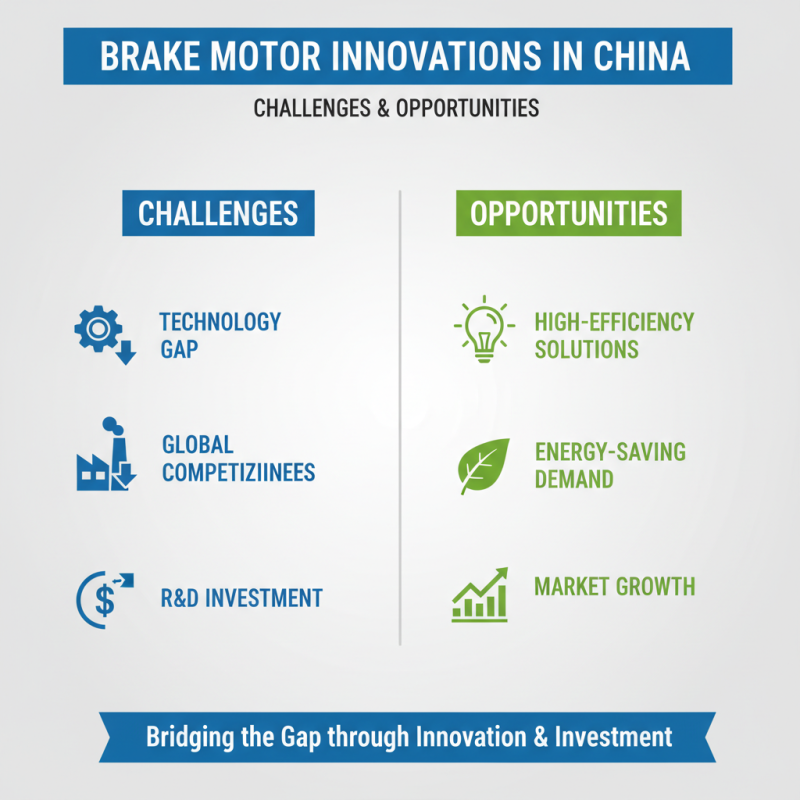 BRAKE MOTOR INNOVATIONS IN CHINA

CHALLENGES & OPPORTUNITIES

CHALLENGES

TECHNOLOGY GAP

GLOBAL COMPETIZIINEES

R&D INVESTMENT

OPPORTUNITIES

HIGH-EFFICIENCY SOLUTIONS

ENERGY-SAVING DEMAND

MARKET GROWTH

Bridging the Gap through Innovation & Investment